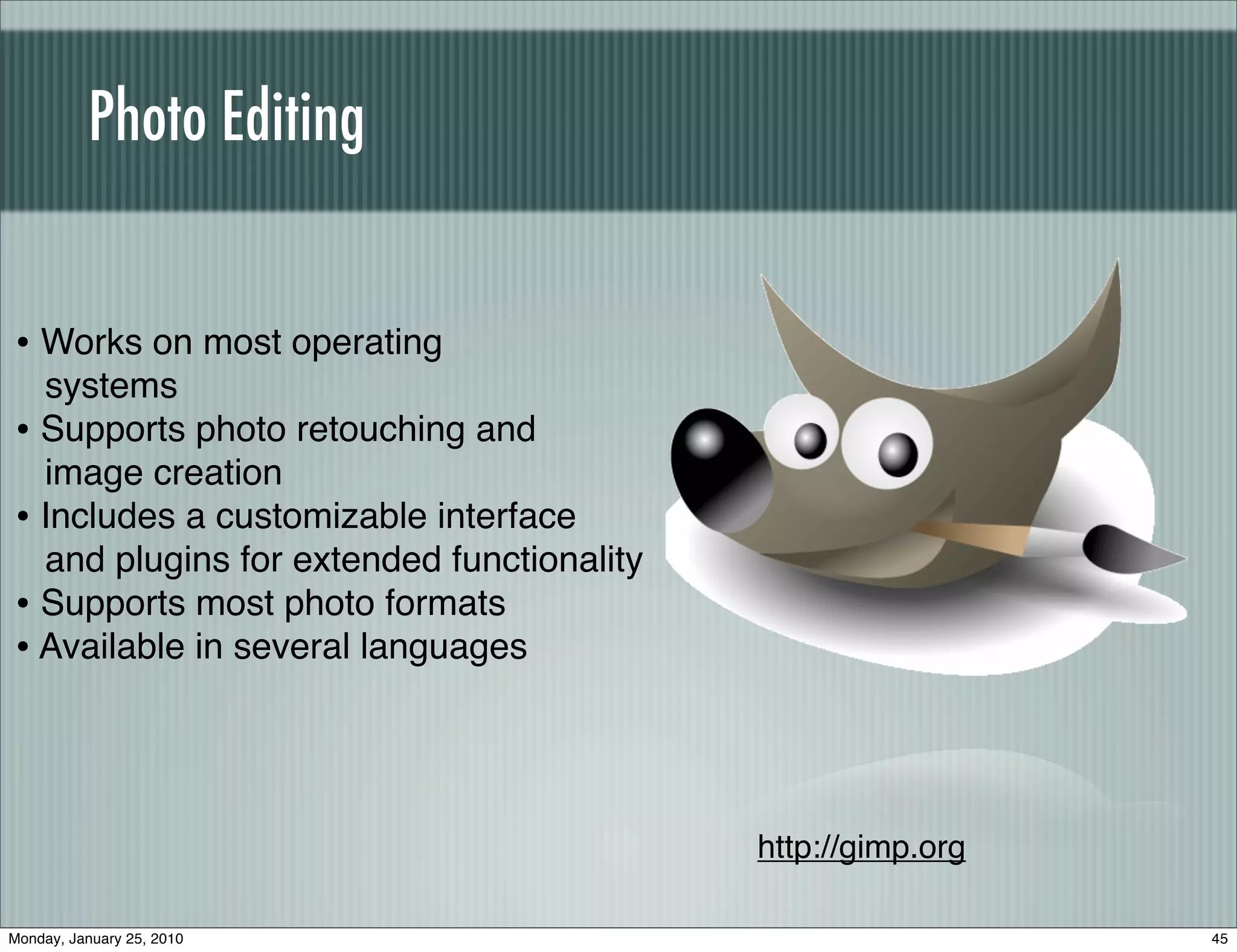 Photo Editing

• Works on most operating systems
• Supports photo retouching and image creation
• Includes a customizable interface and plugins for extended functionality
• Supports most photo formats
• Available in several languages

http://gimp.org

Monday, January 25, 2010

45